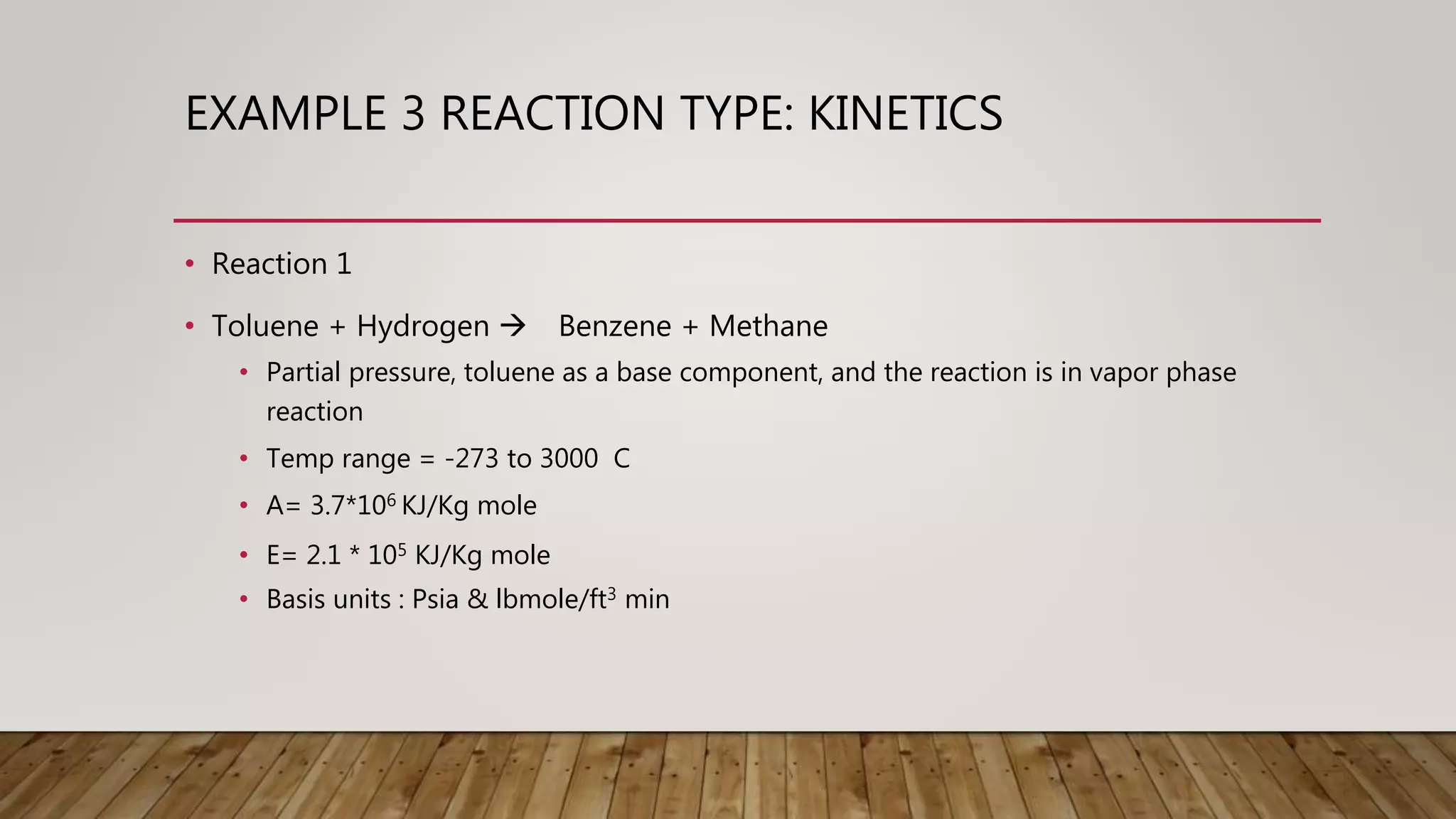 EXAMPLE 3 REACTION TYPE: KINETICS

• Reaction 1

• Toluene + Hydrogen → Benzene + Methane

• Partial pressure, toluene as a base component, and the reaction is in vapor phase reaction

• Temp range = -273 to 3000 C

• A= $3.7*10^6$ KJ/Kg mole

• E= $2.1 * 10^5$ KJ/Kg mole

• Basis units : Psia & lbmole/$ft^3$ min